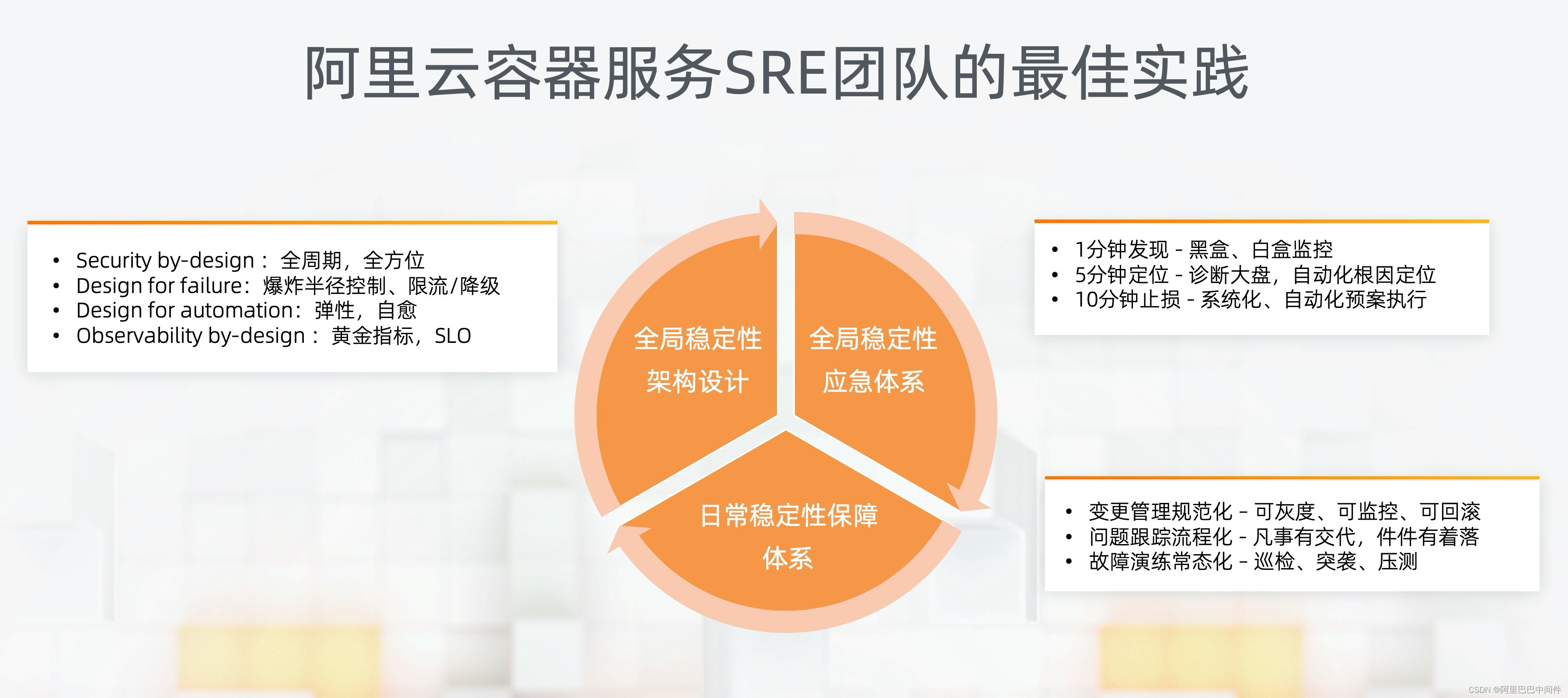 阿里云容器服务SRE团队的最佳实践

• Security by-design： 全周期，全方位
• Design for failure：爆炸半径控制、限流/降级
• Design for automation：弹性，自愈
• Observability by-design： 黄金指标，SLO

全局稳定性
架构设计

全局稳定性
应急体系

日常稳定性保障
体系

• 1分钟发现 - 黑盒、白盒监控
• 5分钟定位 - 诊断大盘，自动化根因定位
• 10分钟止损 - 系统化、自动化预案执行

• 变更管理规范化 – 可灰度、可监控、可回滚
• 问题跟踪流程化 – 凡事有交代，件件有着落
• 故障演练常态化 – 巡检、突袭、压测

CSDN @阿里巴巴中间件